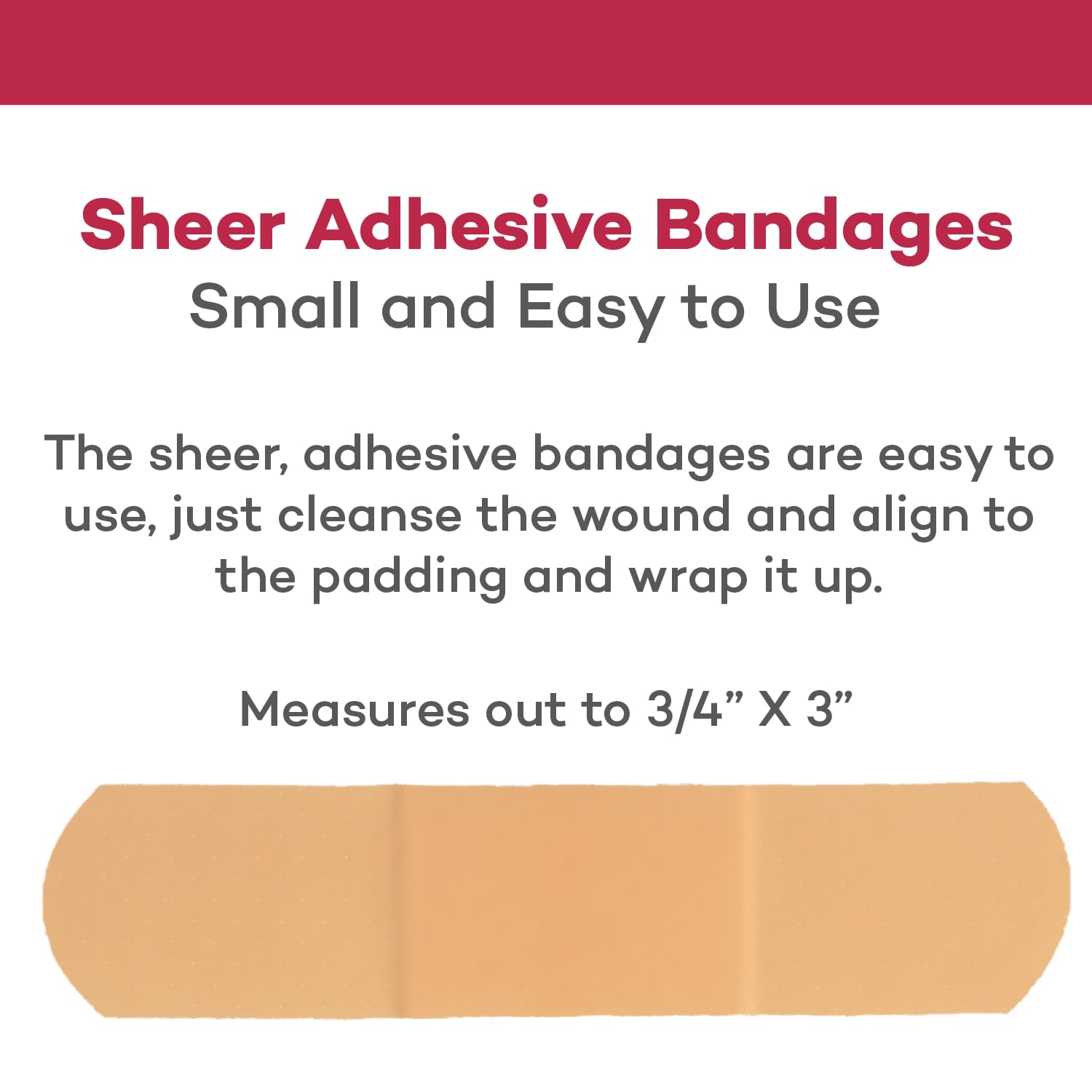 Sheer Adhesive Bandages
Small and Easy to Use

The sheer, adhesive bandages are easy to use, just cleanse the wound and align to the padding and wrap it up.

Measures out to 3/4” X 3”